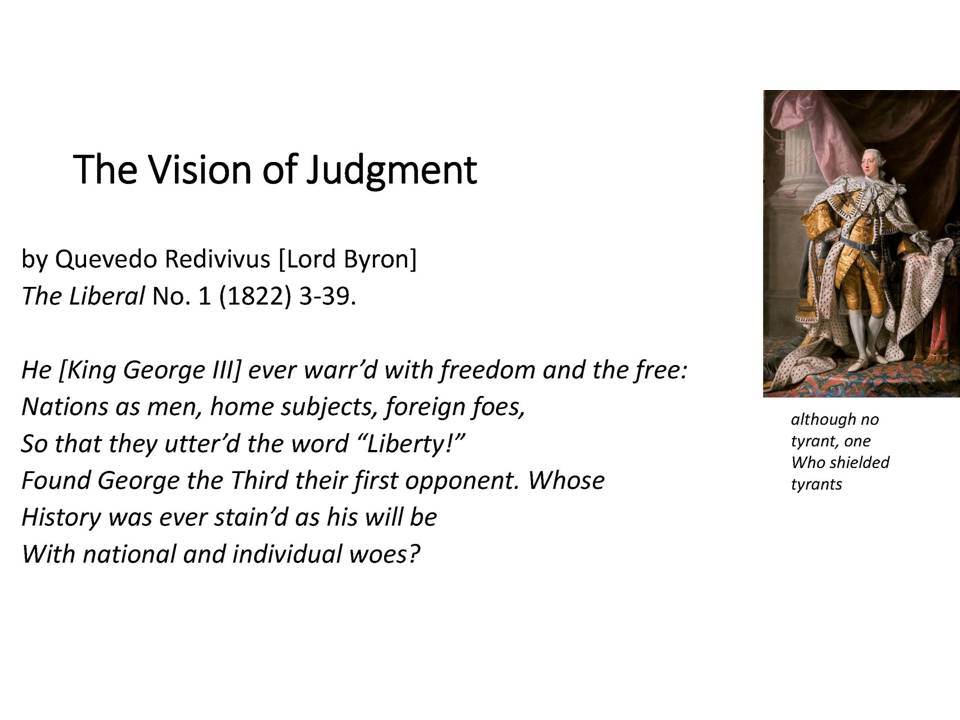 The Vision of Judgment

by Quevedo Redivivus [Lord Byron]
The Liberal No. 1 (1822) 3-39.

He [King George III] ever warr'd with freedom and the free:
Nations as men, home subjects, foreign foes,
So that they utter'd the word "Liberty!"
Found George the Third their first opponent. Whose
History was ever stain'd as his will be
With national and individual woes?

although no tyrant, one Who shielded tyrants